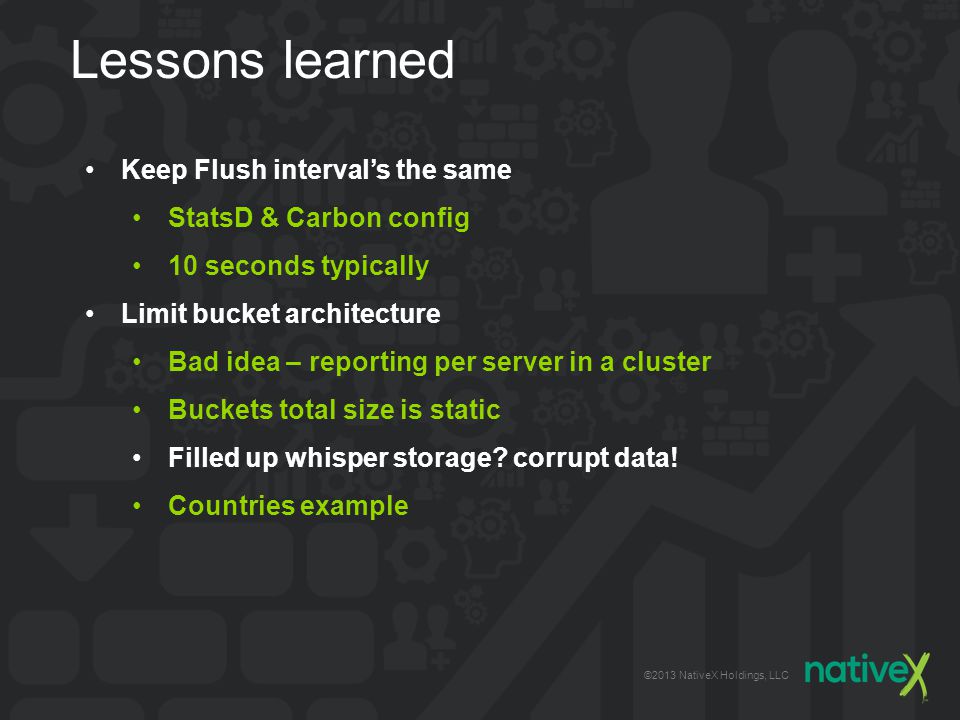 Lessons learned

• Keep Flush interval's the same
  • StatsD & Carbon config
  • 10 seconds typically
• Limit bucket architecture
  • Bad idea – reporting per server in a cluster
  • Buckets total size is static
  • Filled up whisper storage? corrupt data!
  • Countries example

©2013 NativeX Holdings, LLC

nativeX